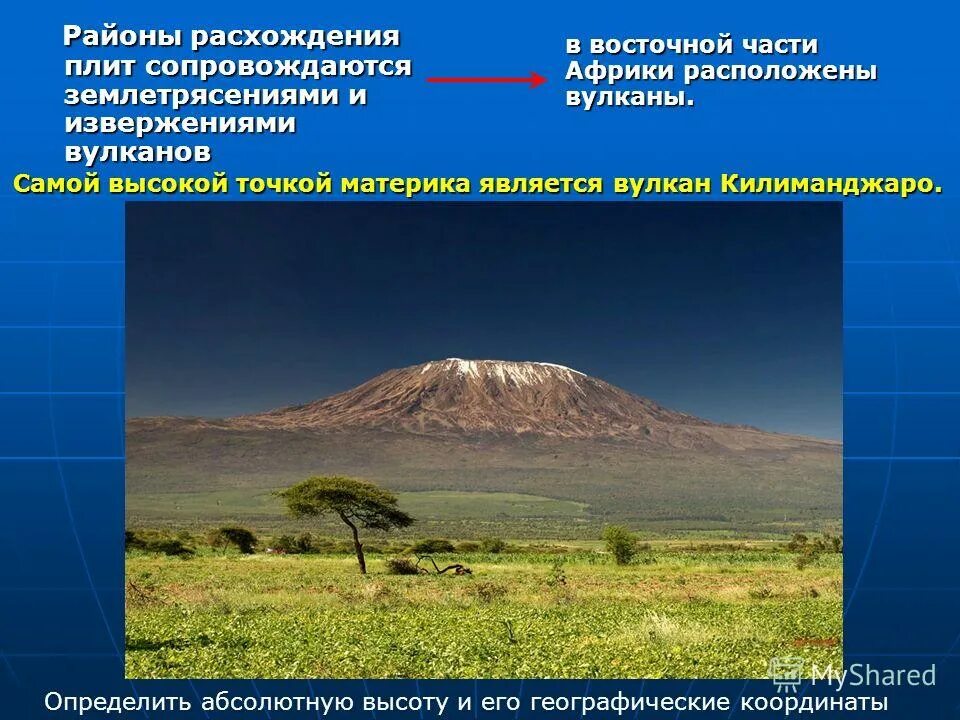 Районы расхождения плит сопровождаются землетрясениями и извержениями вулканов

в восточной части Африки расположены вулканы.

Самой высокой точкой материка является вулкан Килиманджаро.

MyShared

Определить абсолютную высоту и его географические координаты